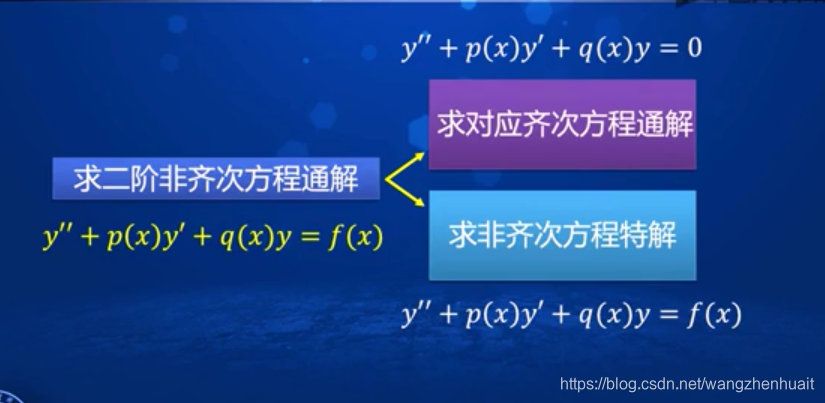 $y'' + p(x)y' + q(x)y = 0$

求对应齐次方程通解

求二阶非齐次方程通解

$y'' + p(x)y' + q(x)y = f(x)$

求非齐次方程特解

$y'' + p(x)y' + q(x)y = f(x)$

https://blog.csdn.net/wangzhenhuait